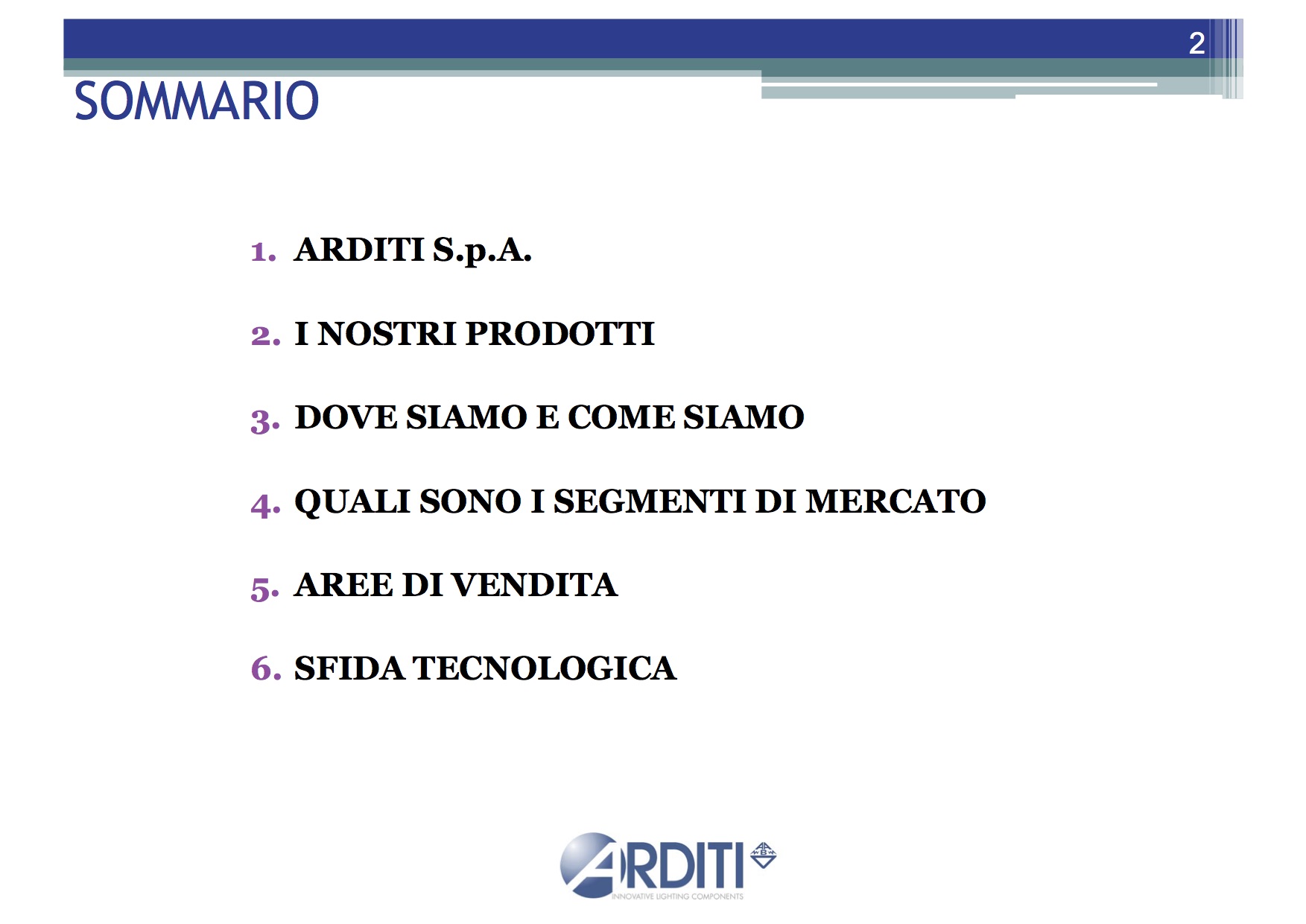 2

SOMMARIO

1. ARDITI S.p.A.

2. I NOSTRI PRODOTTI

3. DOVE SIAMO E COME SIAMO

4. QUALI SONO I SEGMENTI DI MERCATO

5. AREE DI VENDITA

6. SFIDA TECNOLOGICA

ARDITI
INNOVATIVE LIGHTING COMPONENTS